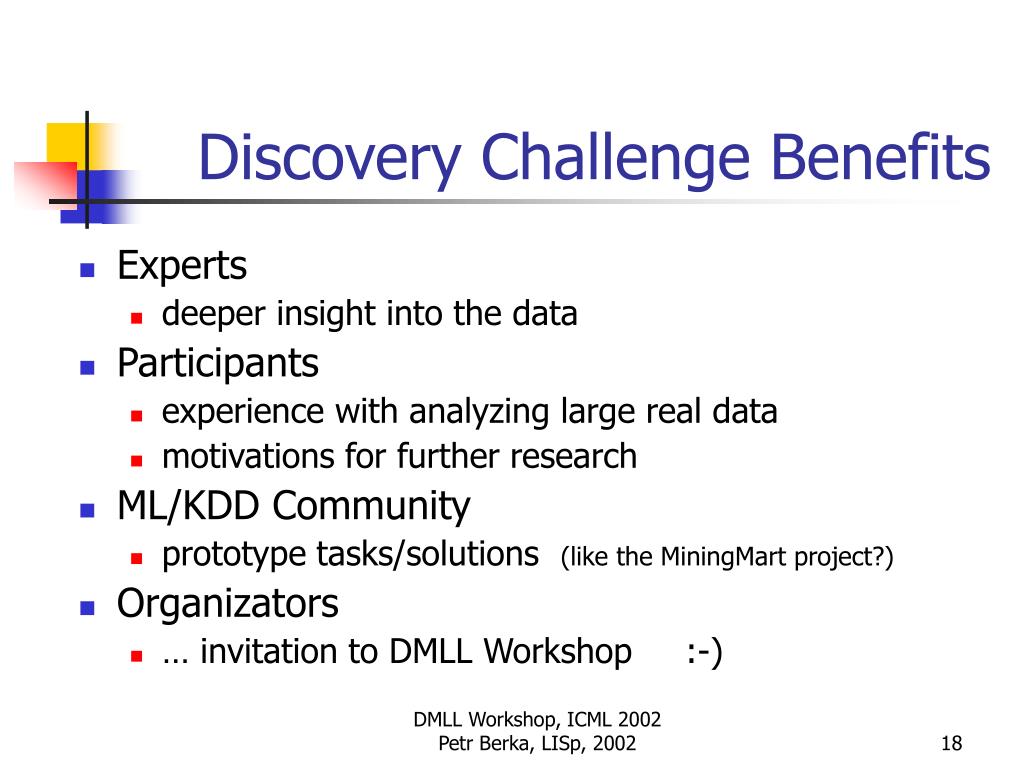 Discovery Challenge Benefits

- Experts
  - deeper insight into the data
- Participants
  - experience with analyzing large real data
  - motivations for further research
- ML/KDD Community
  - prototype tasks/solutions (like the MiningMart project?)
- Organizators
  - … invitation to DMLL Workshop :-)

DMLL Workshop, ICML 2002
Petr Berka, LISp, 2002

18